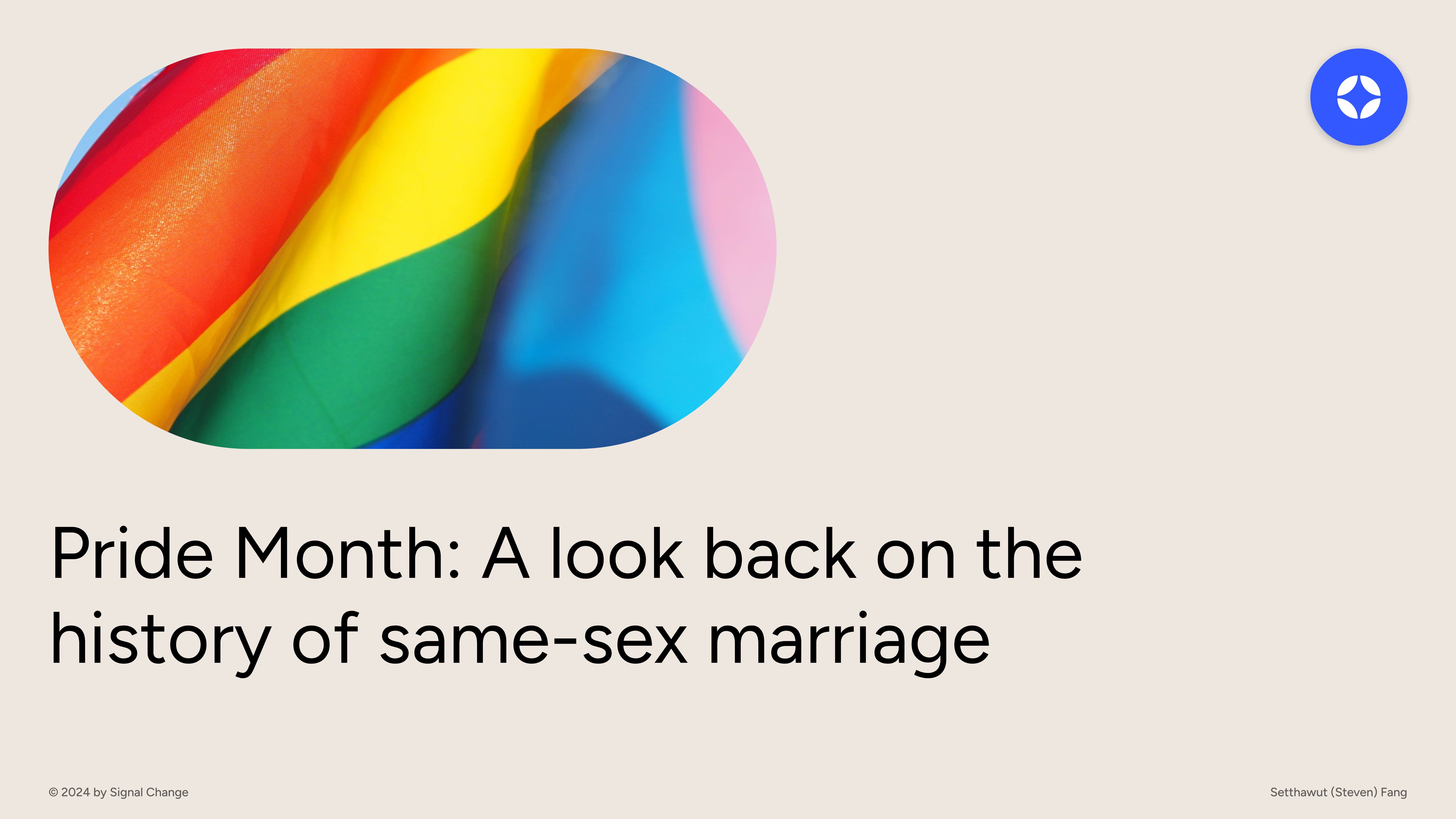 Pride Month: A look back on the history of same-sex marriage

© 2024 by Signal Change

Setthawut (Steven) Fang